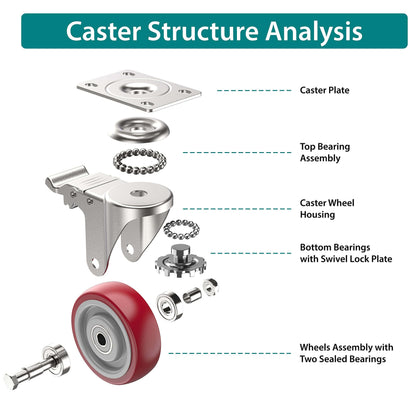 Caster Structure Analysis

Caster Plate

Top Bearing Assembly

Caster Wheel Housing

Bottom Bearings with Swivel Lock Plate

Wheels Assembly with Two Sealed Bearings